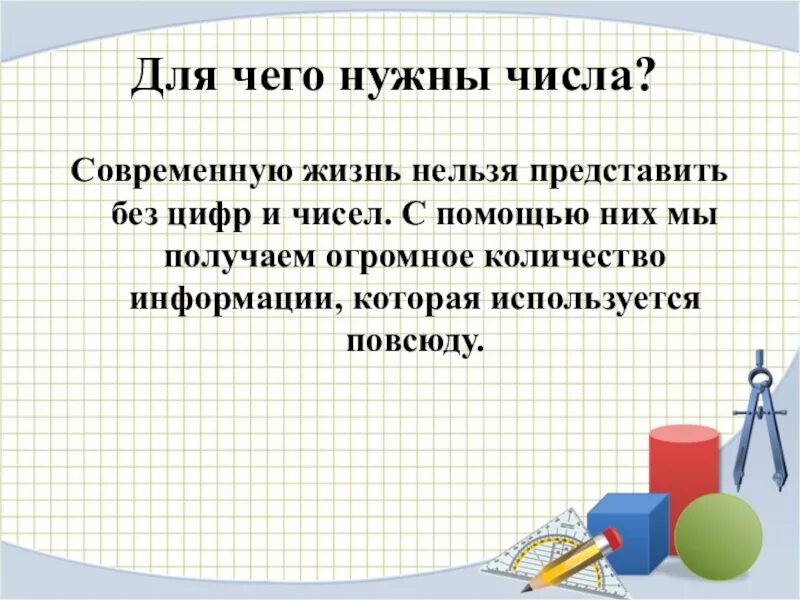 Для чего нужны числа?

Современную жизнь нельзя представить без цифр и чисел. С помощью них мы получаем огромное количество информации, которая используется повсюду.